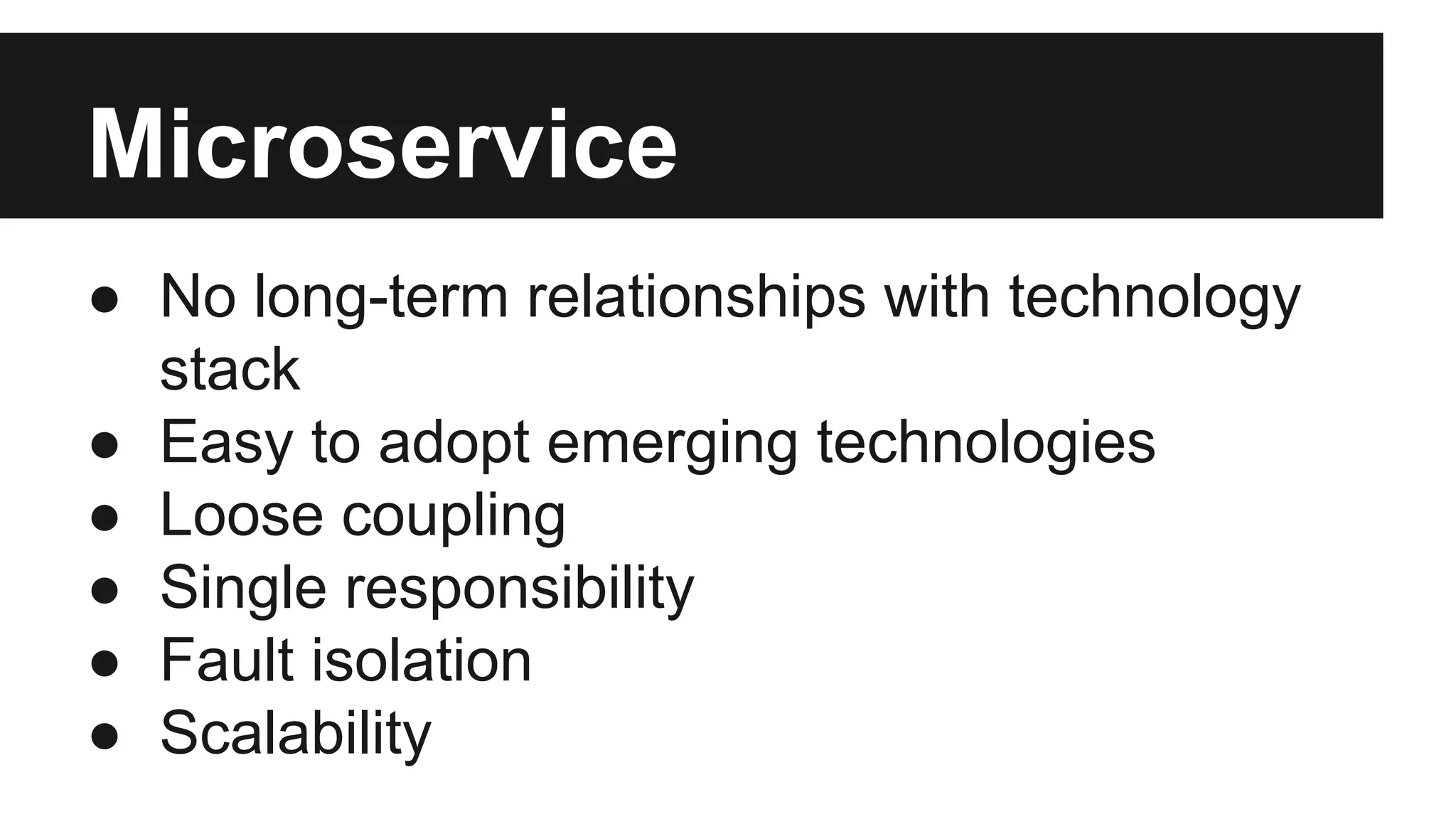 Microservice

● No long-term relationships with technology stack
● Easy to adopt emerging technologies
● Loose coupling
● Single responsibility
● Fault isolation
● Scalability